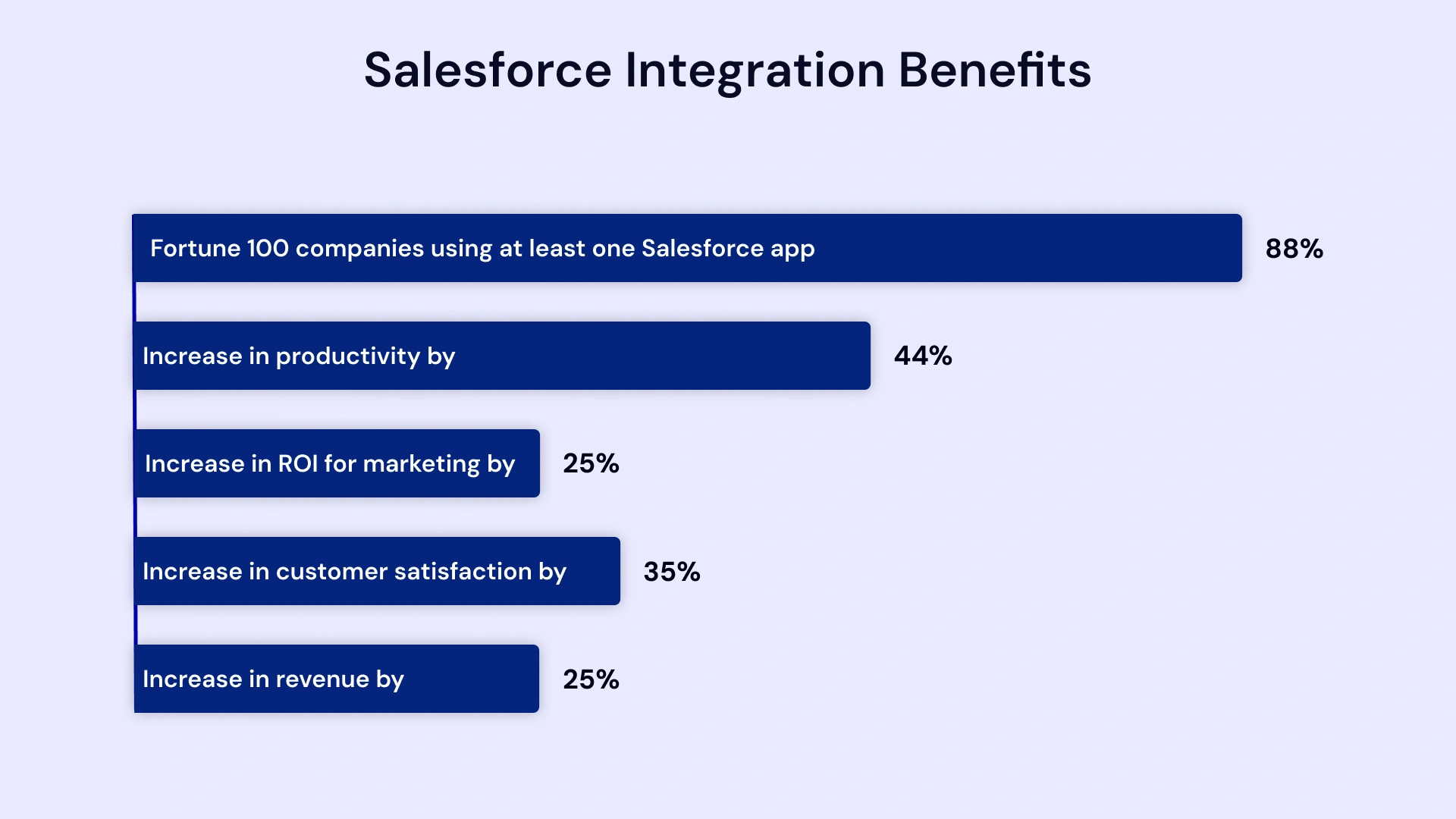 Salesforce Integration Benefits

Fortune 100 companies using at least one Salesforce app 88%

Increase in productivity by 44%

Increase in ROI for marketing by 25%

Increase in customer satisfaction by 35%

Increase in revenue by 25%